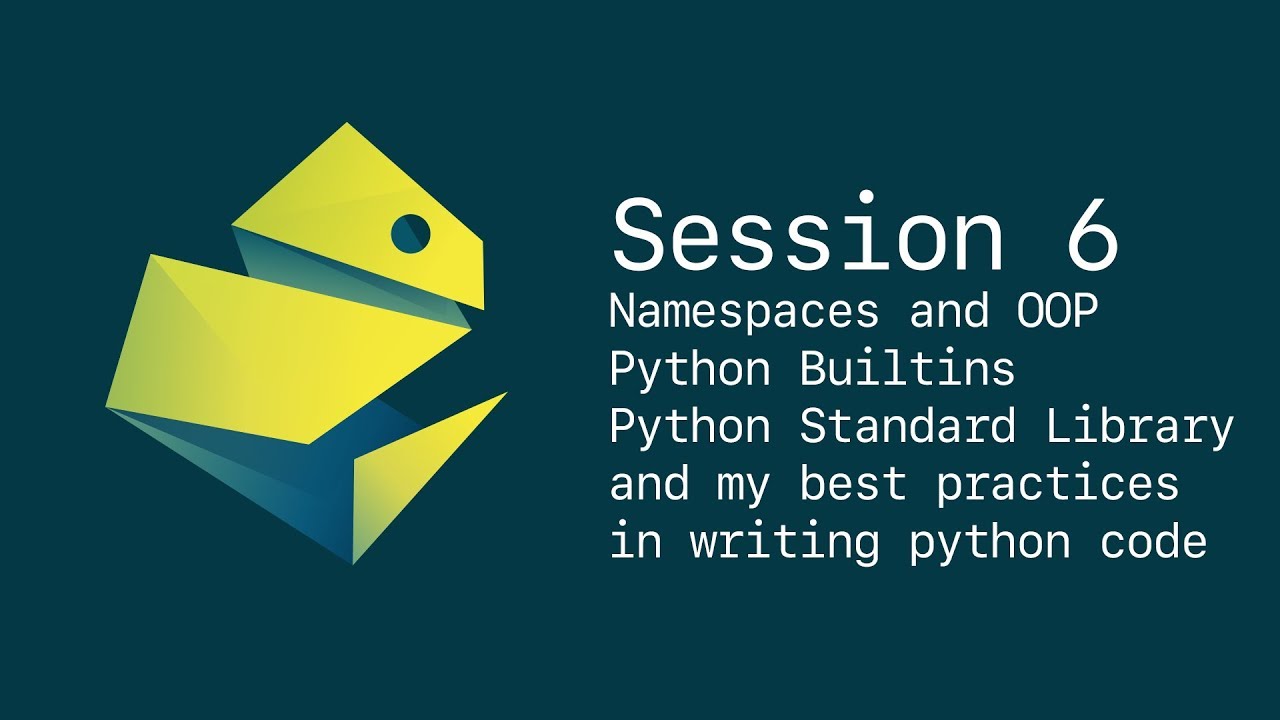 Session 6
Namespaces and OOP
Python Builtins
Python Standard Library
and my best practices
in writing python code